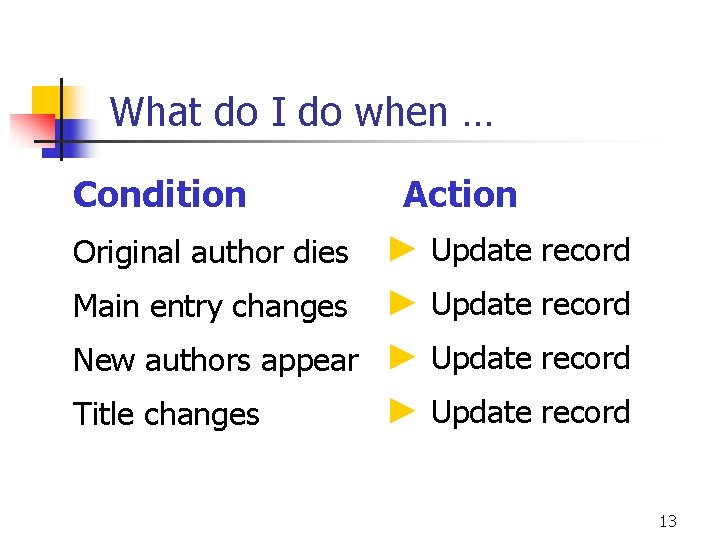 What do I do when …

| Condition | Action |
|---|---|
| Original author dies | ► Update record |
| Main entry changes | ► Update record |
| New authors appear | ► Update record |
| Title changes | ► Update record |

13